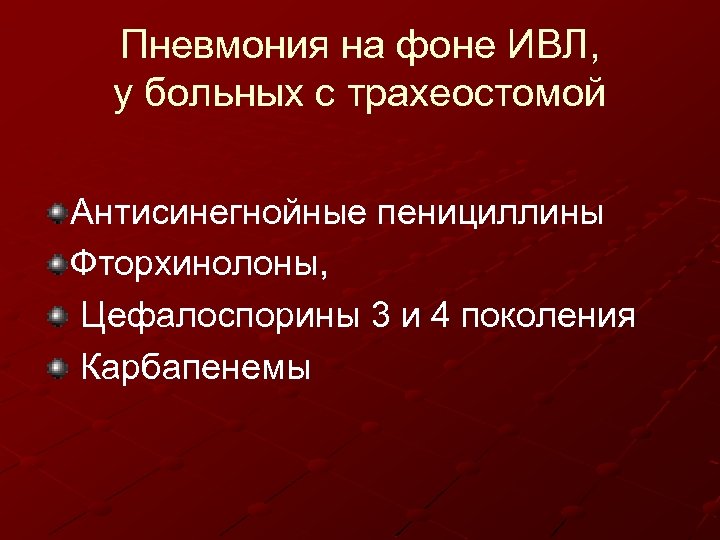 Пневмония на фоне ИВЛ,
у больных с трахеостомой

Антисинегнойные пенициллины
Фторхинолоны,
Цефалоспорины 3 и 4 поколения
Карбапенемы